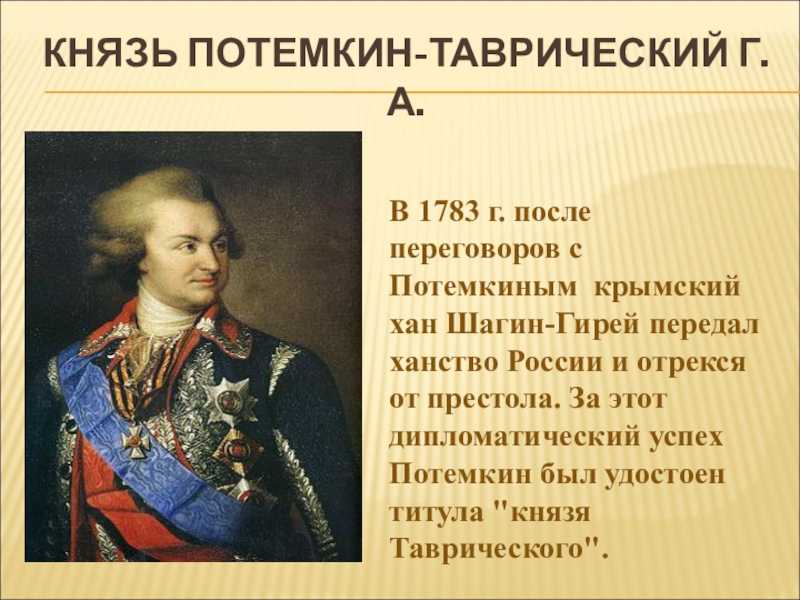 КНЯЗЬ ПОТЕМКИН-ТАВРИЧЕСКИЙ Г. А.

В 1783 г. после переговоров с Потемкиным крымский хан Шагин-Гирей передал ханство России и отрекся от престола. За этот дипломатический успех Потемкин был удостоен титула "князя Таврического".